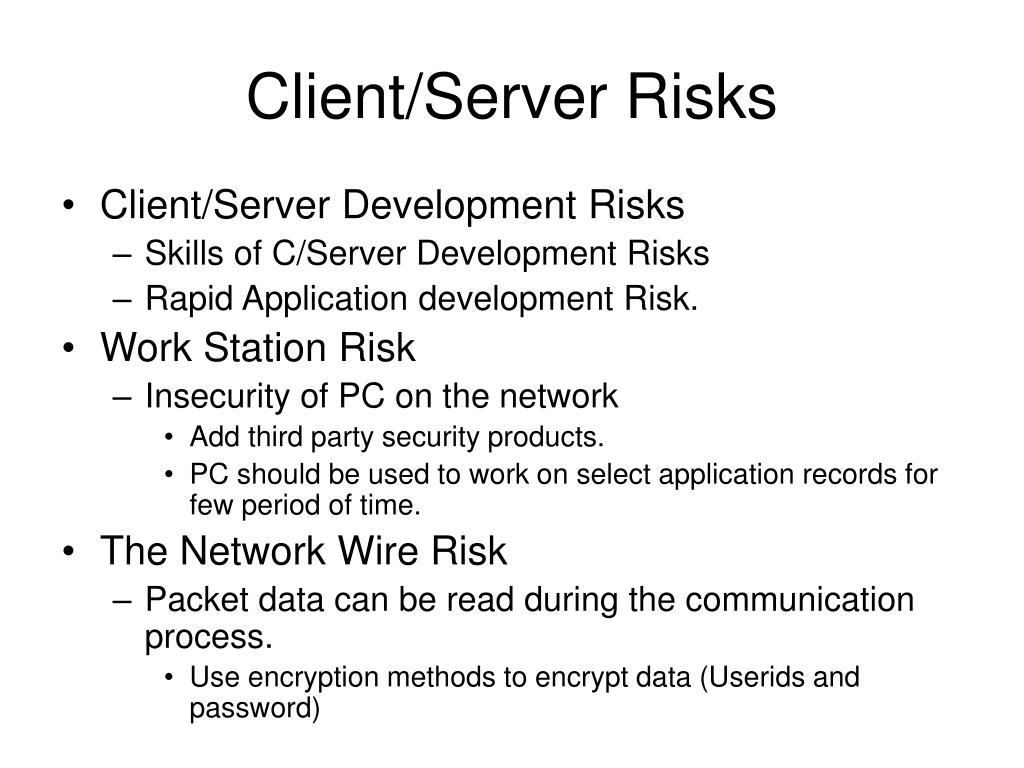 Client/Server Risks

• Client/Server Development Risks
– Skills of C/Server Development Risks
– Rapid Application development Risk.
• Work Station Risk
– Insecurity of PC on the network
• Add third party security products.
• PC should be used to work on select application records for few period of time.
• The Network Wire Risk
– Packet data can be read during the communication process.
• Use encryption methods to encrypt data (Userids and password)